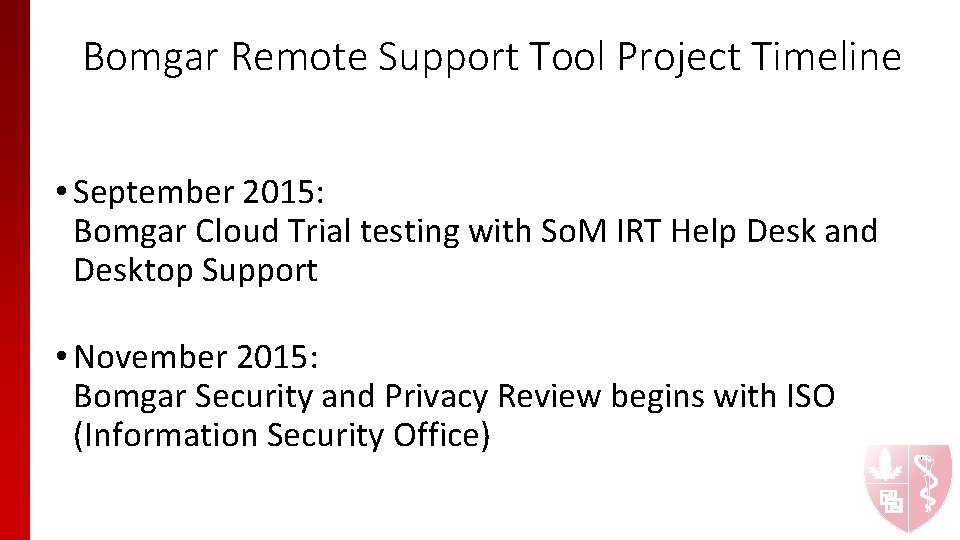 Bomgar Remote Support Tool Project Timeline

• September 2015:
Bomgar Cloud Trial testing with SoM IRT Help Desk and Desktop Support

• November 2015:
Bomgar Security and Privacy Review begins with ISO (Information Security Office)